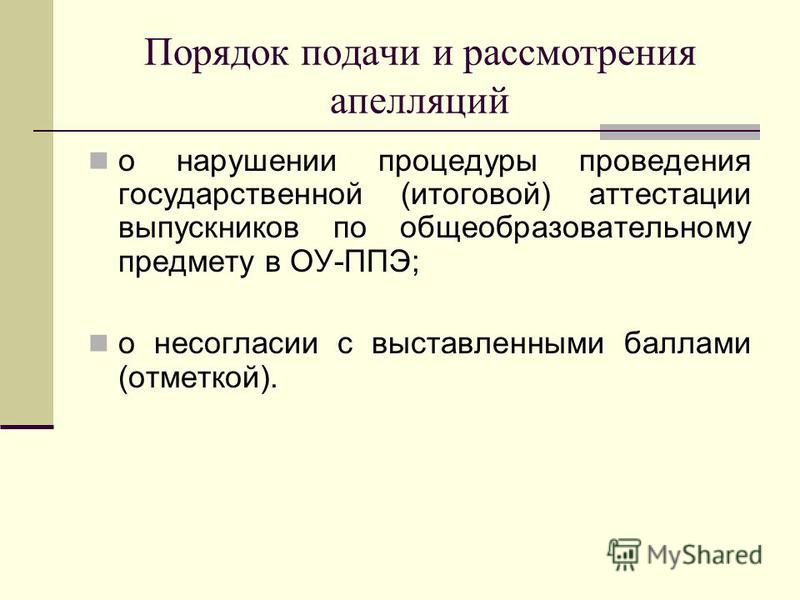 Порядок подачи и рассмотрения апелляций

о нарушении процедуры проведения государственной (итоговой) аттестации выпускников по общеобразовательному предмету в ОУ-ППЭ;

о несогласии с выставленными баллами (отметкой).

MyShared